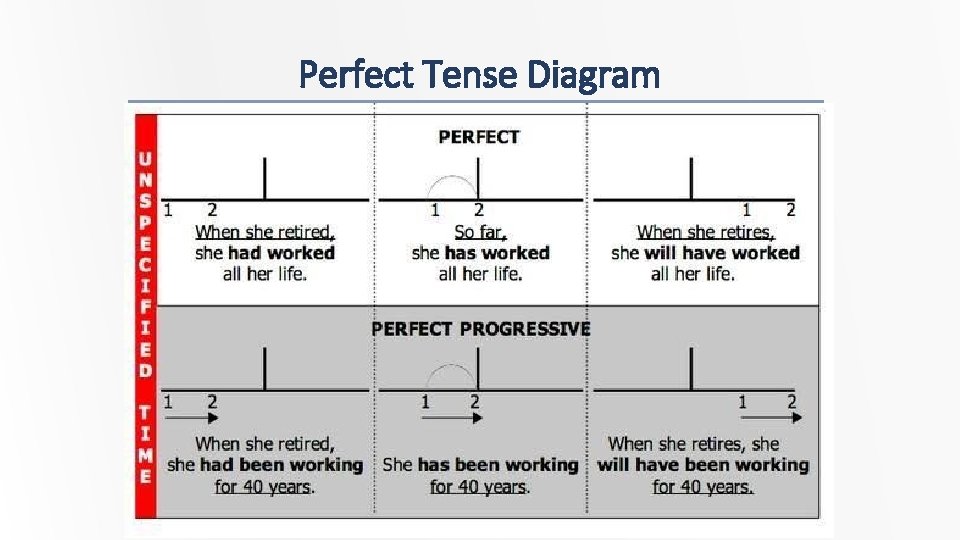 Perfect Tense Diagram

UNSPECIFIED TIME

PERFECT

1 2
When she retired, she had worked all her life.

1 2
So far, she has worked all her life.

1 2
When she retires, she will have worked all her life.

PERFECT PROGRESSIVE

1 2
When she retired, she had been working for 40 years.

1 2
She has been working for 40 years.

1 2
When she retires, she will have been working for 40 years.